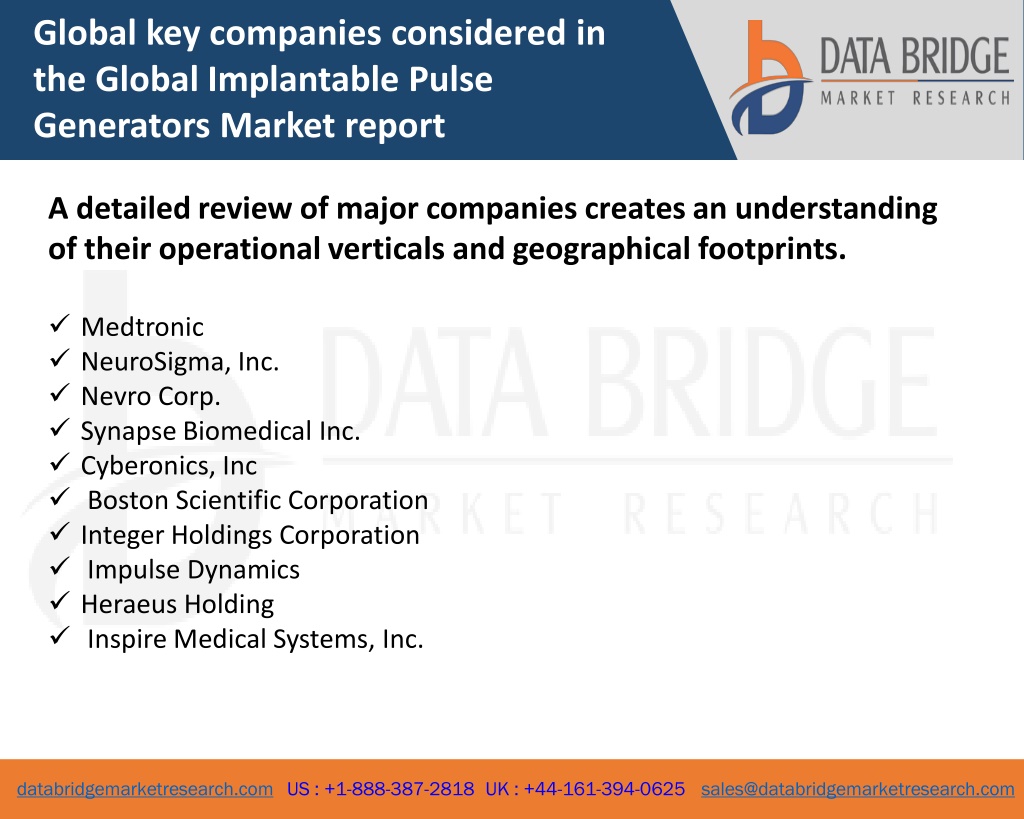 Global key companies considered in the Global Implantable Pulse Generators Market report

DATA BRIDGE
MARKET RESEARCH

A detailed review of major companies creates an understanding of their operational verticals and geographical footprints.

✓ Medtronic
✓ NeuroSigma, Inc.
✓ Nevro Corp.
✓ Synapse Biomedical Inc.
✓ Cyberonics, Inc
✓ Boston Scientific Corporation
✓ Integer Holdings Corporation
✓ Impulse Dynamics
✓ Heraeus Holding
✓ Inspire Medical Systems, Inc.

DATA BRIDGE
MARKET RESEARCH

databridgemarketresearch.com US : +1-888-387-2818 UK : +44-161-394-0625 sales@databridgemarketresearch.com